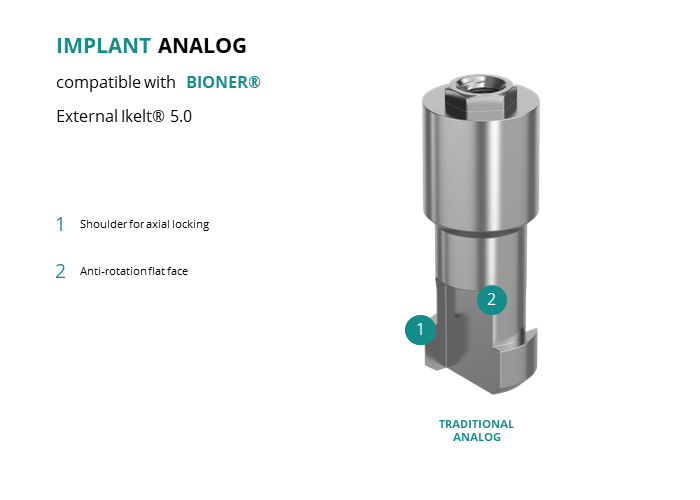 IMPLANT ANALOG

compatible with BIONER®

External Ikelt® 5.0

1 Shoulder for axial locking

2 Anti-rotation flat face

2

1

TRADITIONAL ANALOG